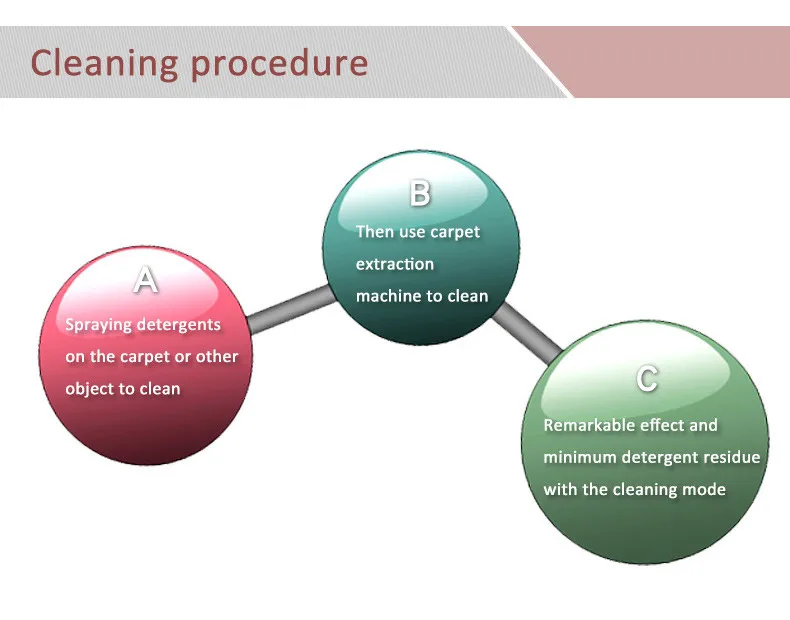 Cleaning procedure

A
Spraying detergents on the carpet or other object to clean

B
Then use carpet extraction machine to clean

C
Remarkable effect and minimum detergent residue with the cleaning mode